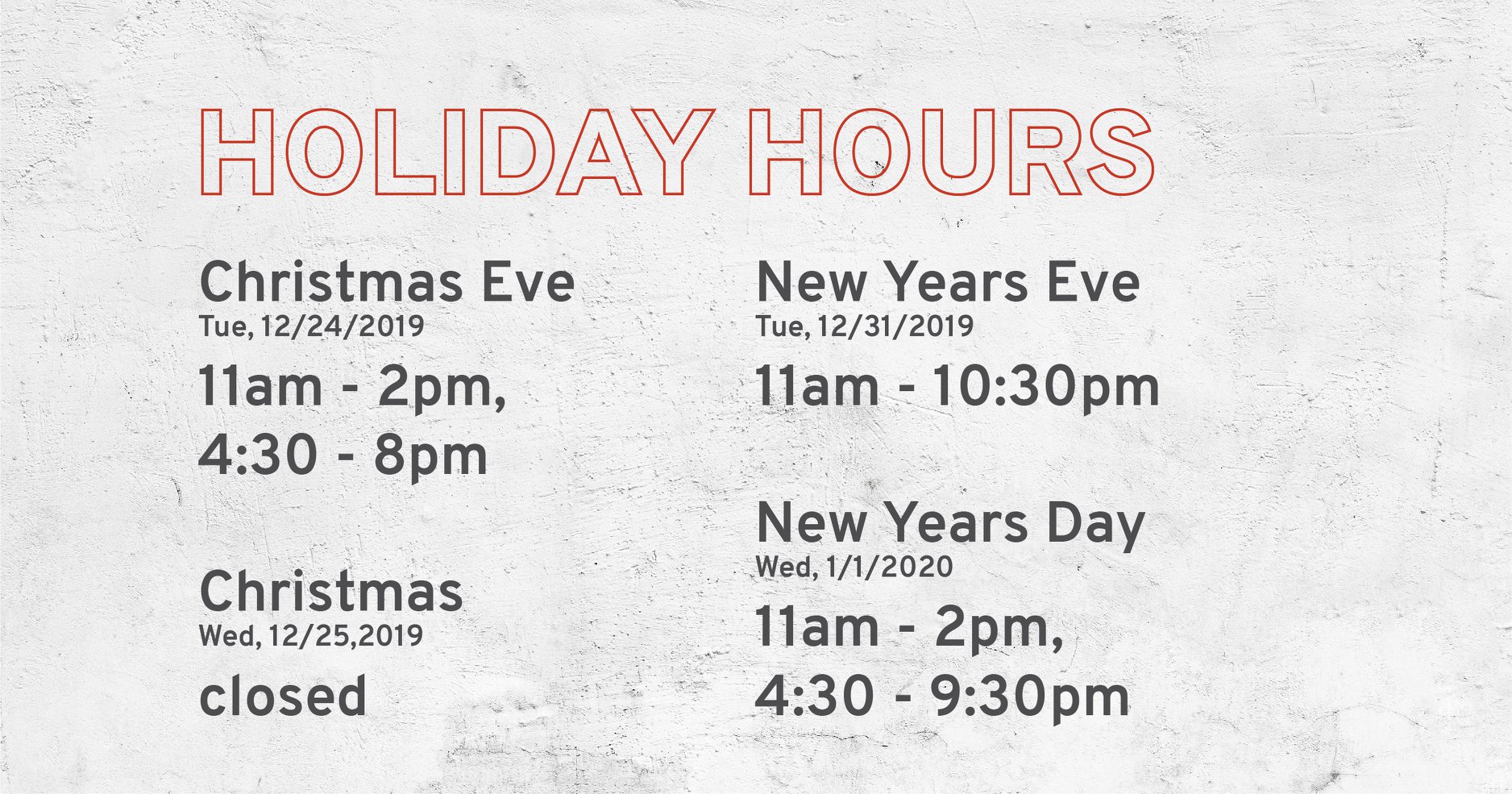 HOLIDAY HOURS

Christmas Eve
Tue, 12/24/2019
11am - 2pm,
4:30 - 8pm

Christmas
Wed, 12/25,2019
closed

New Years Eve
Tue, 12/31/2019
11am - 10:30pm

New Years Day
Wed, 1/1/2020
11am - 2pm,
4:30 - 9:30pm